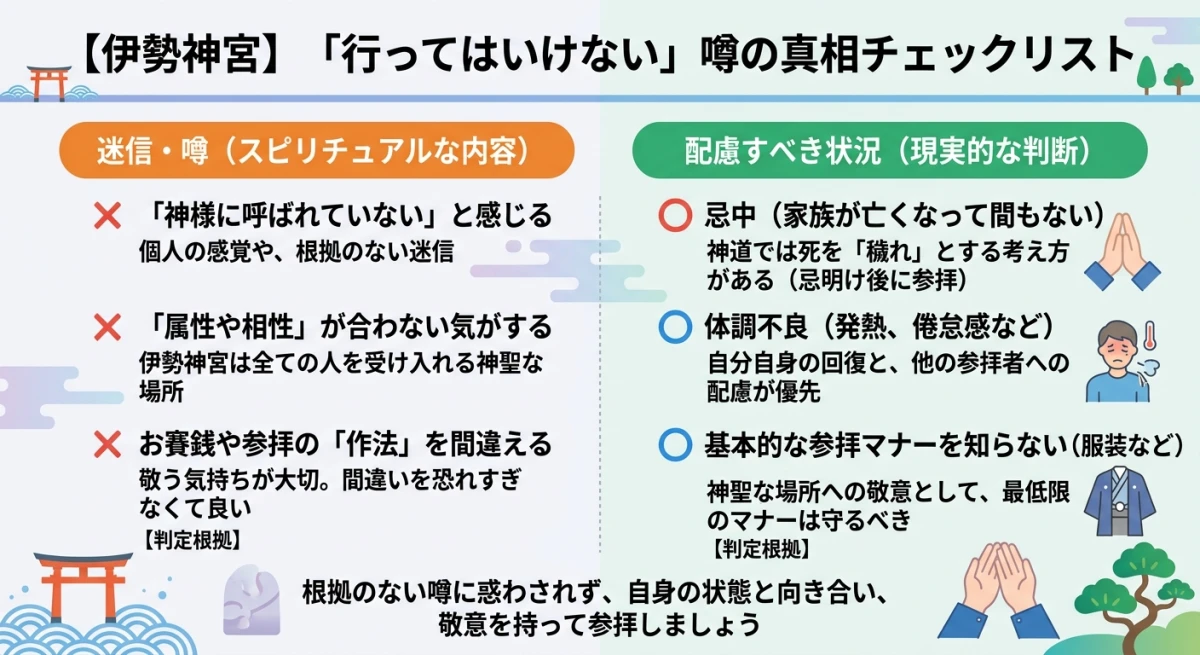 【伊勢神宮】「行ってはいけない」噂の真相チェックリスト

迷信・噂（スピリチュアルな内容）

✕ 「神様に呼ばれていない」と感じる
個人の感覚や、根拠のない迷信

✕ 「属性や相性」が合わない気がする
伊勢神宮は全ての人を受け入れる神聖な場所

✕ お賽銭や参拝の「作法」を間違える
敬う気持ちが大切。間違いを恐れすぎなくて良い
【判定根拠】

配慮すべき状況（現実的な判断）

○ 忌中（家族が亡くなって間もない）
神道では死を「穢れ」とする考え方がある（忌明け後に参拝）

○ 体調不良（発熱、倦怠感など）
自分自身の回復と、他の参拝者への配慮が優先

○ 基本的な参拝マナーを知らない（服装など）
神聖な場所への敬意として、最低限のマナーは守るべき
【判定根拠】

根拠のない噂に惑わされず、自身の状態と向き合い、敬意を持って参拝しましょう